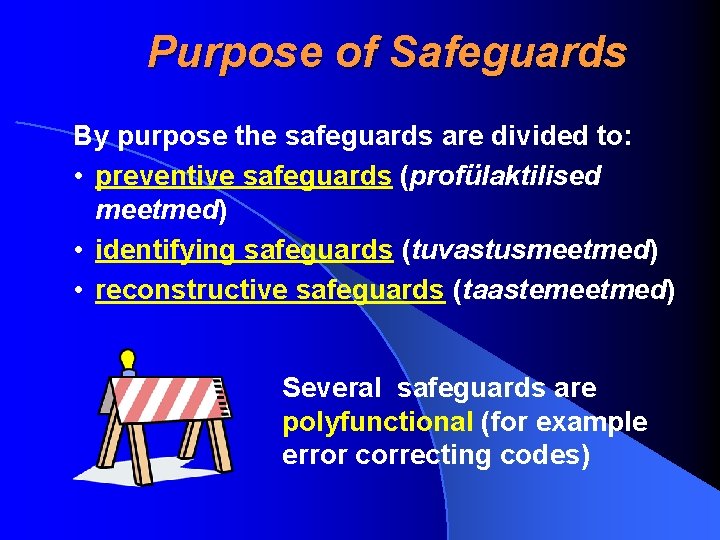 Purpose of Safeguards

By purpose the safeguards are divided to:
• preventive safeguards (profülaktilised meetmed)
• identifying safeguards (tuvastusmeetmed)
• reconstructive safeguards (taastemeetmed)

Several safeguards are polyfunctional (for example error correcting codes)